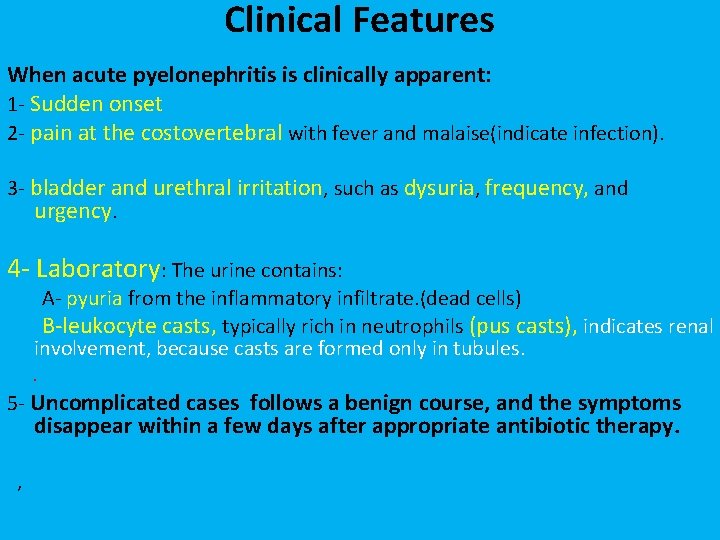 Clinical Features

When acute pyelonephritis is clinically apparent:

1- Sudden onset

2- pain at the costovertebral with fever and malaise(indicate infection).

3- bladder and urethral irritation, such as dysuria, frequency, and urgency.

4- Laboratory: The urine contains:

A- pyuria from the inflammatory infiltrate.(dead cells)

B-leukocyte casts, typically rich in neutrophils (pus casts), indicates renal involvement, because casts are formed only in tubules.

.

5- Uncomplicated cases follows a benign course, and the symptoms disappear within a few days after appropriate antibiotic therapy.

,